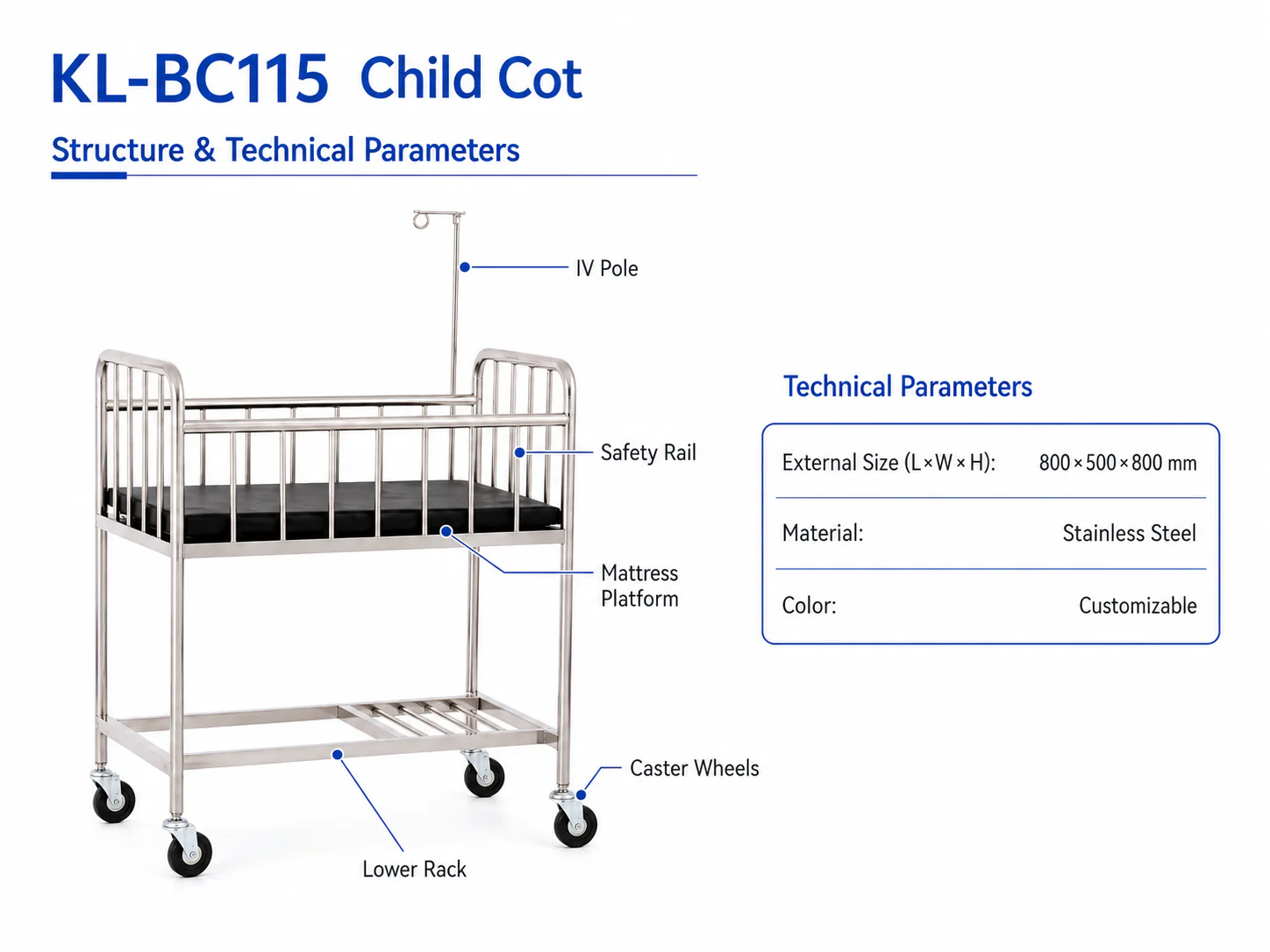 KL-BC115 Child Cot

Structure & Technical Parameters

IV Pole

Safety Rail

Mattress Platform

Caster Wheels

Lower Rack

Technical Parameters

| External Size (L×W×H): | 800×500×800 mm |
|---|---|
| Material: | Stainless Steel |
| Color: | Customizable |